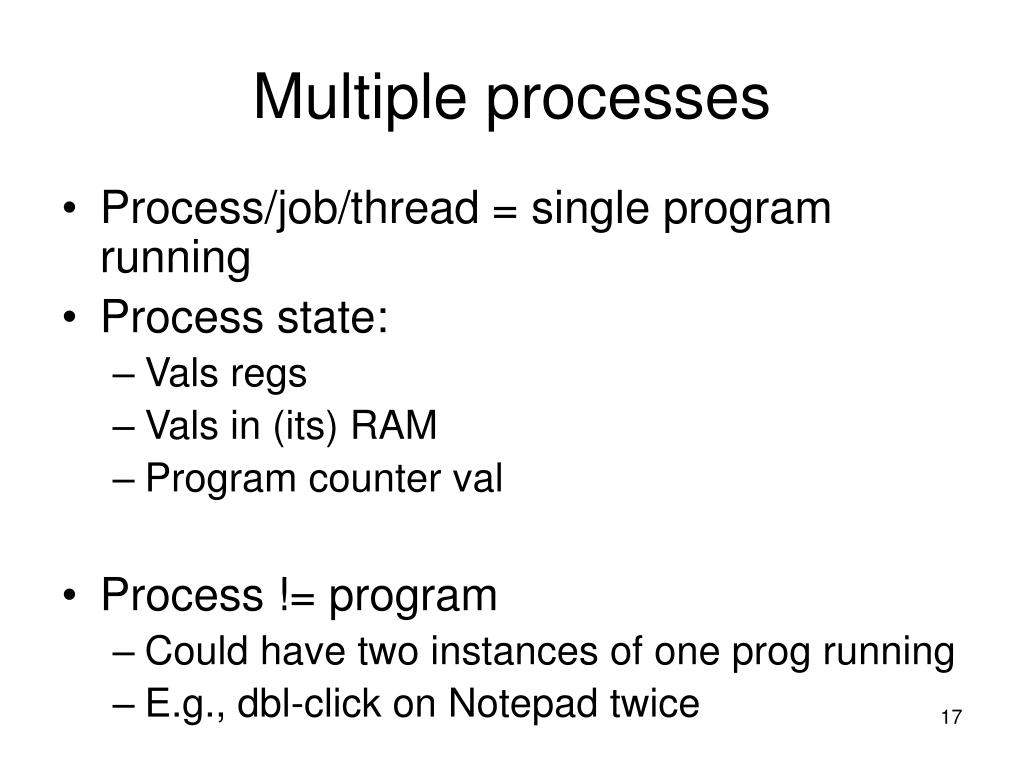 Multiple processes

• Process/job/thread = single program running
• Process state:
– Vals regs
– Vals in (its) RAM
– Program counter val

• Process != program
– Could have two instances of one prog running
– E.g., dbl-click on Notepad twice

17